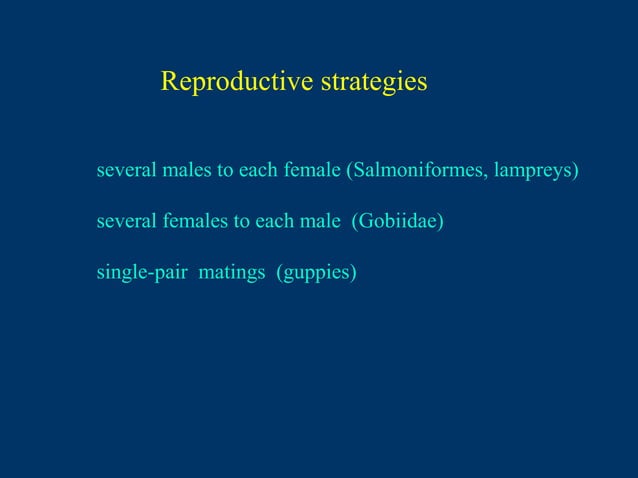 Reproductive strategies

several males to each female (Salmoniformes, lampreys)

several females to each male (Gobiidae)

single-pair matings (guppies)